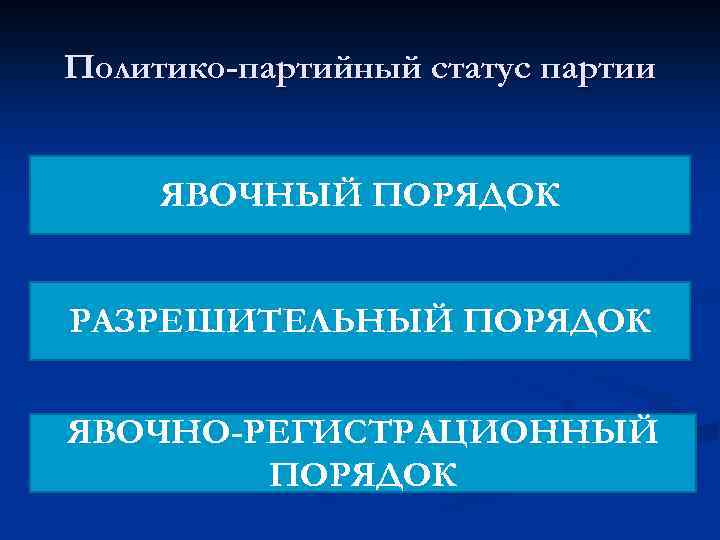 Политико-партийный статус партии

ЯВОЧНЫЙ ПОРЯДОК

РАЗРЕШИТЕЛЬНЫЙ ПОРЯДОК

ЯВОЧНО-РЕГИСТРАЦИОННЫЙ ПОРЯДОК